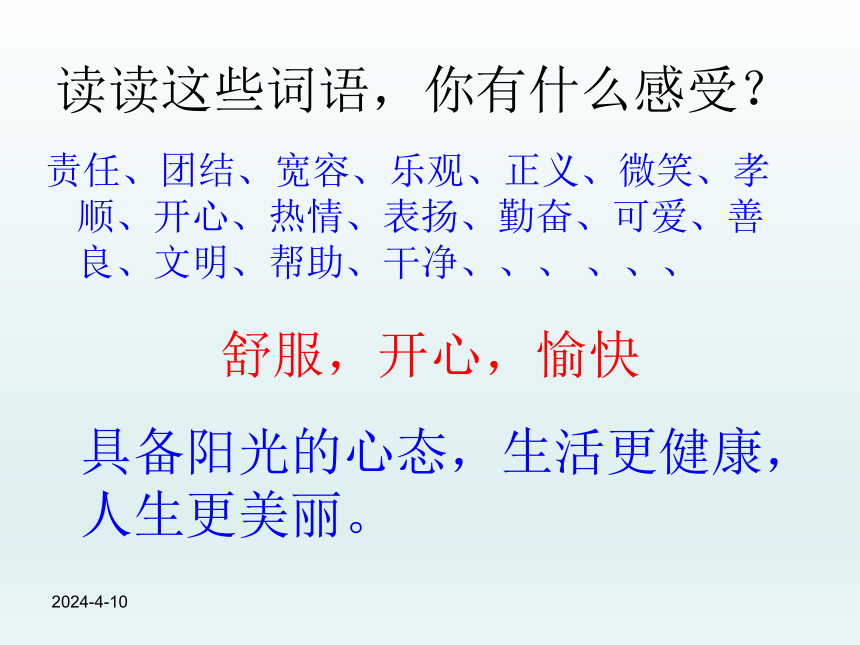 读读这些词语，你有什么感受？

责任、团结、宽容、乐观、正义、微笑、孝顺、开心、热情、表扬、勤奋、可爱、善良、文明、帮助、干净、、、、、、

舒服，开心，愉快

具备阳光的心态，生活更健康，人生更美丽。

2024-4-10